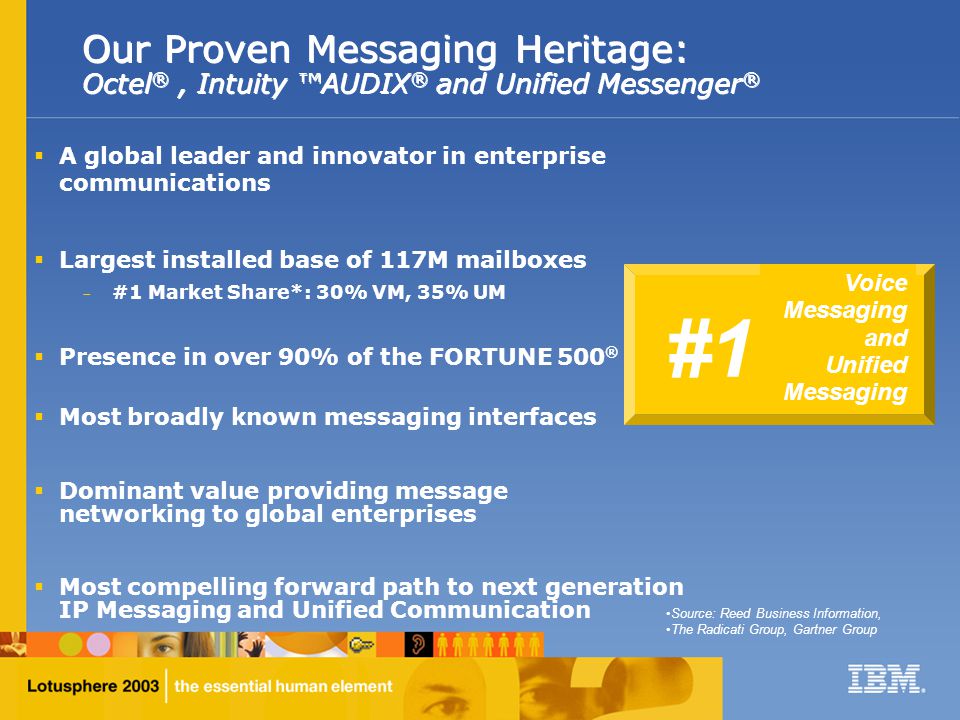 Our Proven Messaging Heritage:
Octel® , Intuity ™AUDIX® and Unified Messenger®

▪ A global leader and innovator in enterprise communications

▪ Largest installed base of 117M mailboxes
– #1 Market Share*: 30% VM, 35% UM

▪ Presence in over 90% of the FORTUNE 500®

▪ Most broadly known messaging interfaces

▪ Dominant value providing message networking to global enterprises

▪ Most compelling forward path to next generation IP Messaging and Unified Communication

#1 Voice Messaging and Unified Messaging

•Source: Reed Business Information,
•The Radicati Group, Gartner Group

Lotusphere 2003 | the essential human element

IBM.